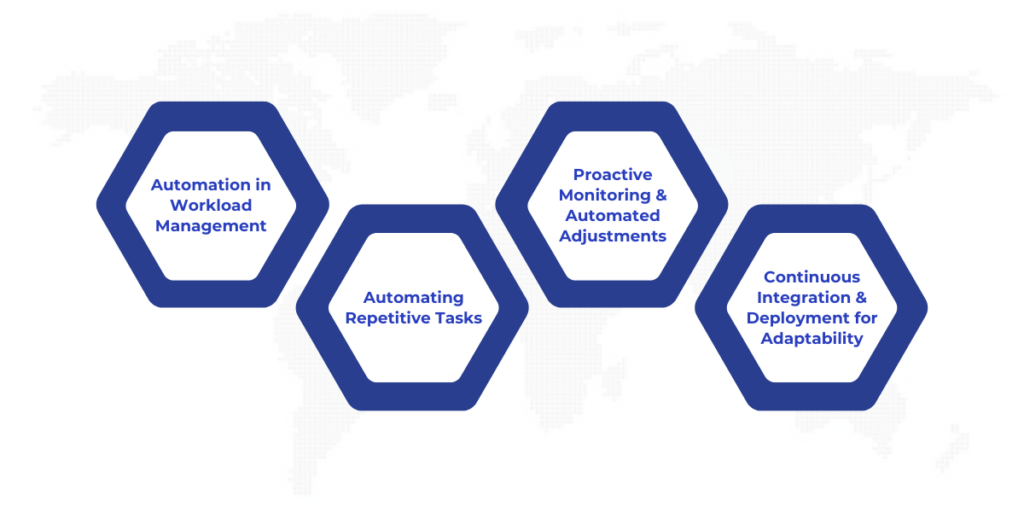 Automation in Workload Management

Automating Repetitive Tasks

Proactive Monitoring & Automated Adjustments

Continuous Integration & Deployment for Adaptability